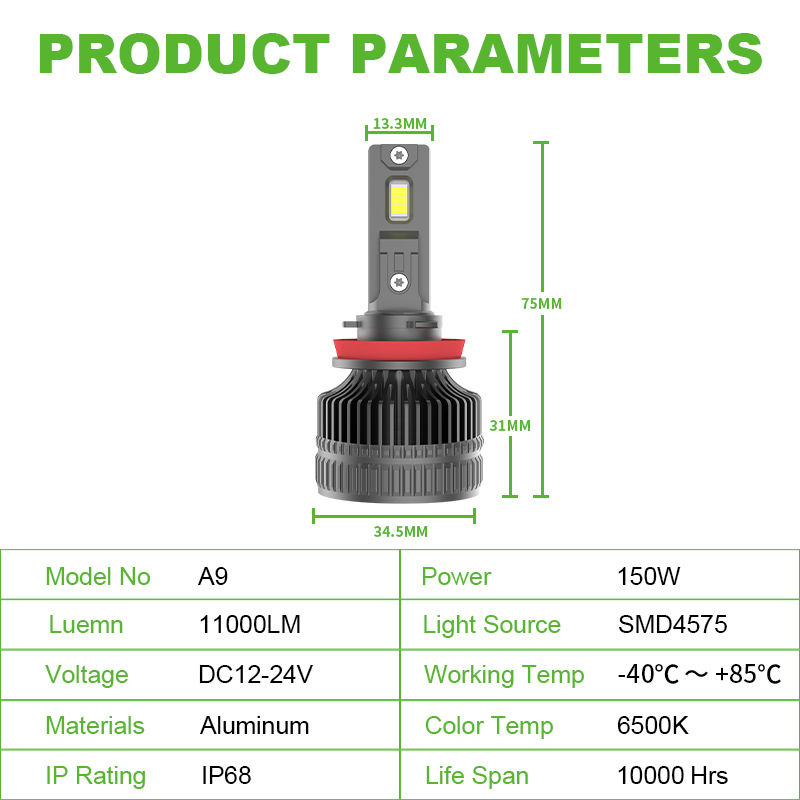 PRODUCT PARAMETERS

13.3MM

75MM

31MM

34.5MM

| Model No | A9 | Power | 150W |
|---|---|---|---|
| Luemn | 11000LM | Light Source | SMD4575 |
| Voltage | DC12-24V | Working Temp | -40℃ ~ +85℃ |
| Materials | Aluminum | Color Temp | 6500K |
| IP Rating | IP68 | Life Span | 10000 Hrs |